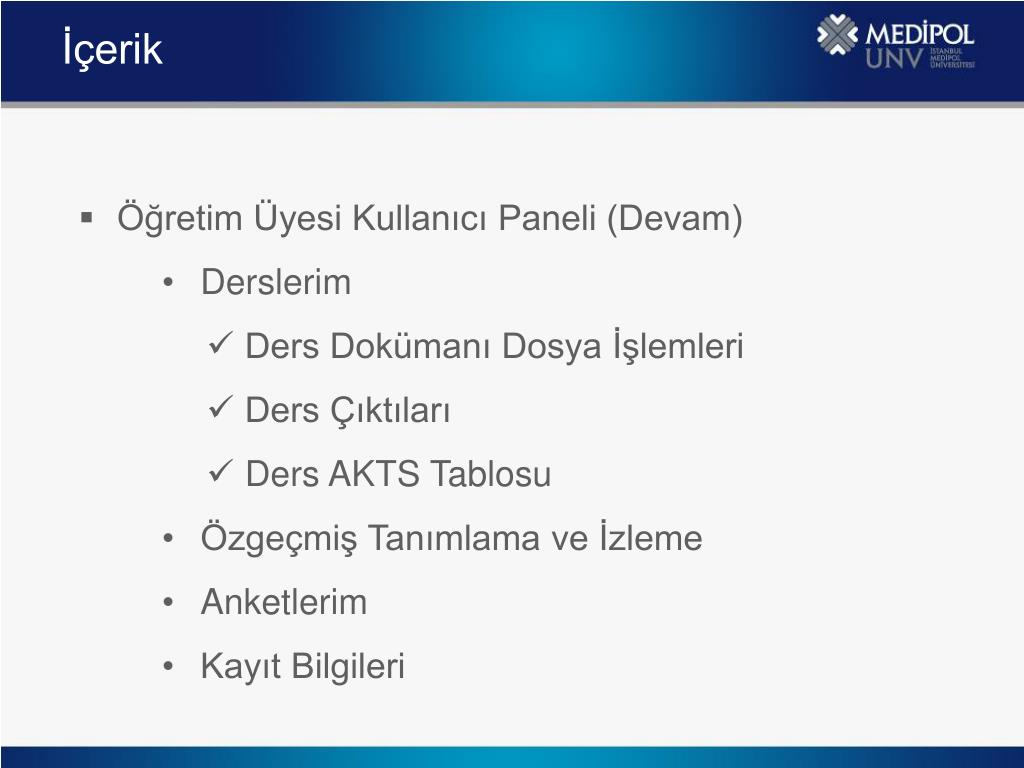 İçerik

MEDİPOL UNV İSTANBUL MEDİPOL ÜNİVERSİTESİ

▪ Öğretim Üyesi Kullanıcı Paneli (Devam)
• Derslerim
✓ Ders Dokümanı Dosya İşlemleri
✓ Ders Çıktıları
✓ Ders AKTS Tablosu
• Özgeçmiş Tanımlama ve İzleme
• Anketlerim
• Kayıt Bilgileri